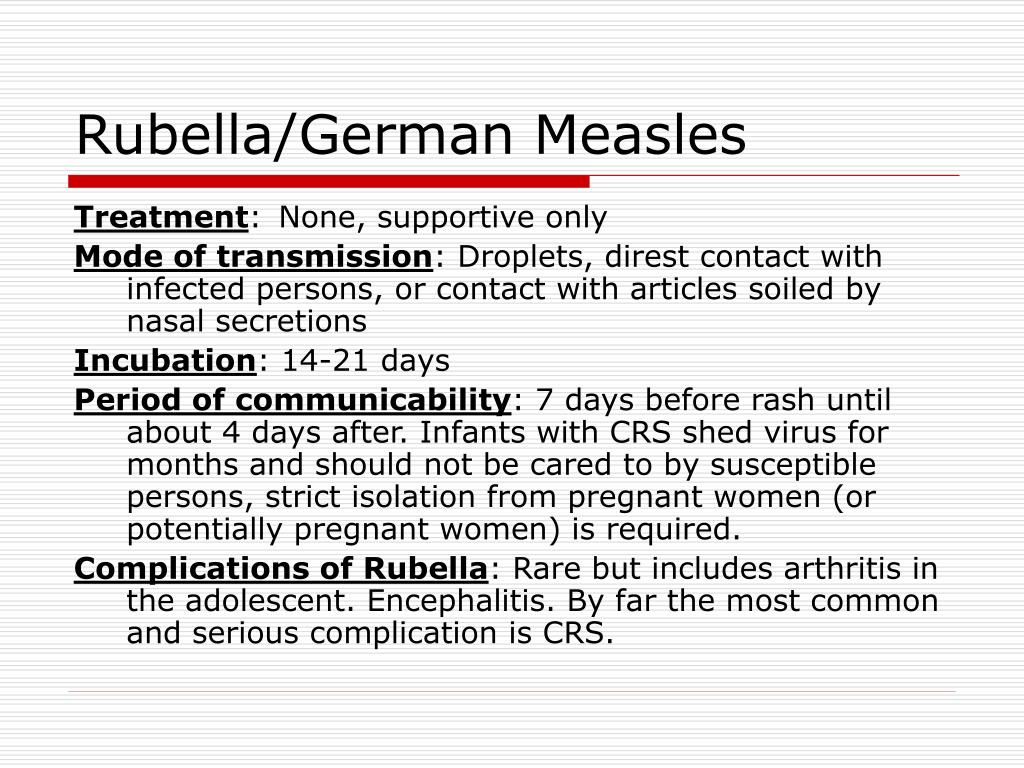 Rubella/German Measles

Treatment: None, supportive only

Mode of transmission: Droplets, direst contact with infected persons, or contact with articles soiled by nasal secretions

Incubation: 14-21 days

Period of communicability: 7 days before rash until about 4 days after. Infants with CRS shed virus for months and should not be cared to by susceptible persons, strict isolation from pregnant women (or potentially pregnant women) is required.

Complications of Rubella: Rare but includes arthritis in the adolescent. Encephalitis. By far the most common and serious complication is CRS.